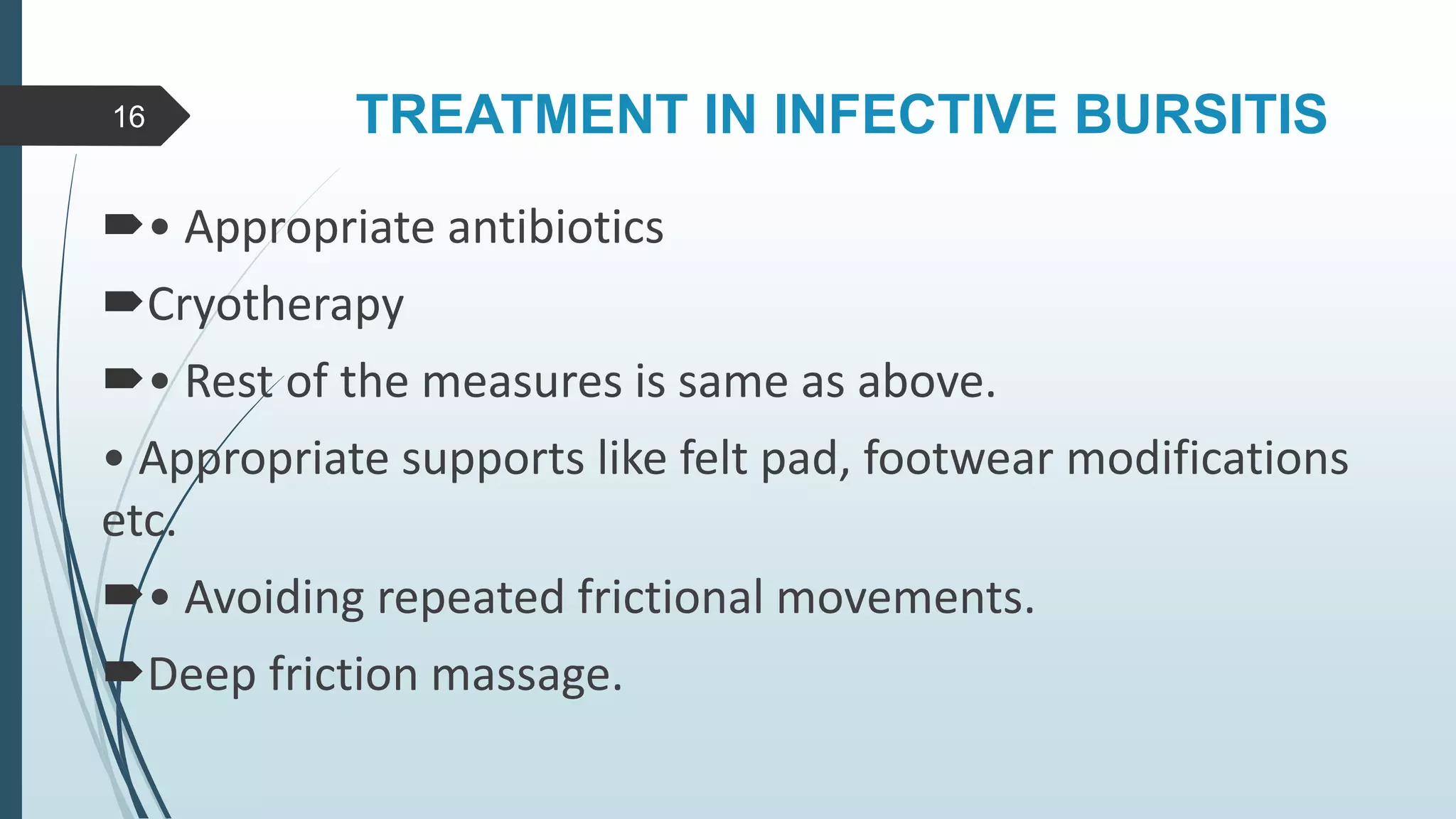 16

TREATMENT IN INFECTIVE BURSITIS

• Appropriate antibiotics

Cryotherapy

• Rest of the measures is same as above.

• Appropriate supports like felt pad, footwear modifications etc.

• Avoiding repeated frictional movements.

Deep friction massage.